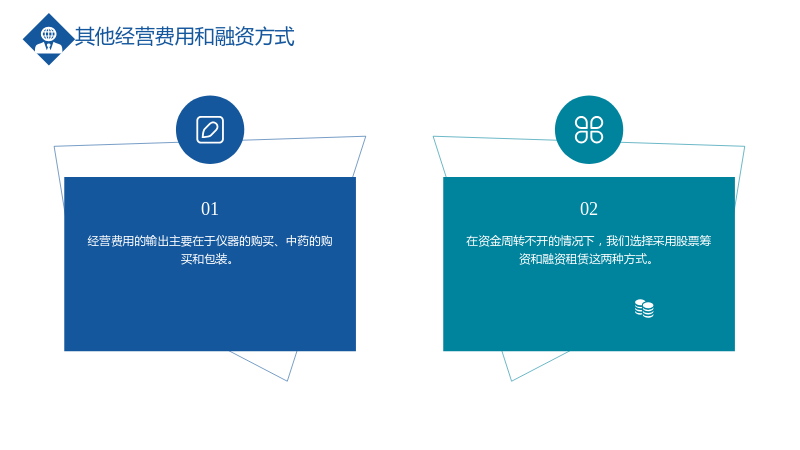 其他经营费用和融资方式

01

经营费用的输出主要在于仪器的购买、中药的购买和包装。

02

在资金周转不开的情况下，我们选择采用股票筹资和融资租赁这两种方式。